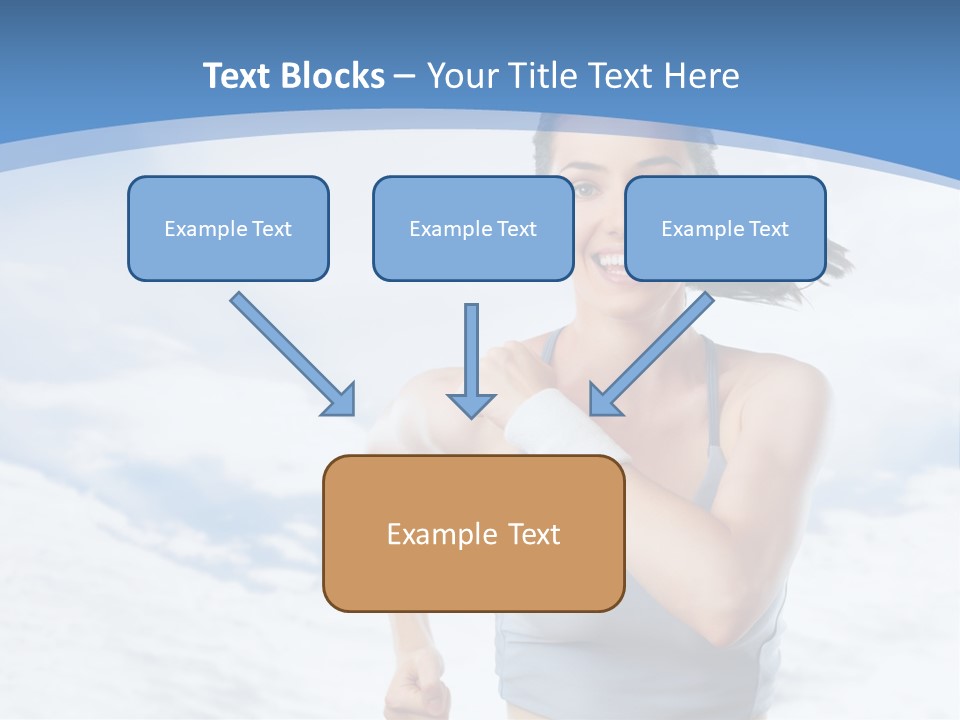 Text Blocks – Your Title Text Here

Example Text

Example Text

Example Text

Example Text